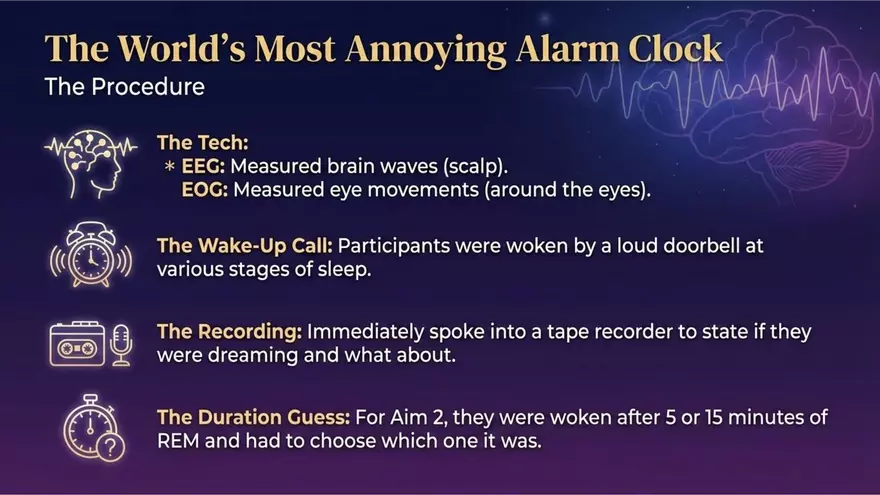 The World's Most Annoying Alarm Clock
The Procedure

The Tech:
* EEG: Measured brain waves (scalp).
EOG: Measured eye movements (around the eyes).

The Wake-Up Call: Participants were woken by a loud doorbell at various stages of sleep.

The Recording: Immediately spoke into a tape recorder to state if they were dreaming and what about.

The Duration Guess: For Aim 2, they were woken after 5 or 15 minutes of REM and had to choose which one it was.